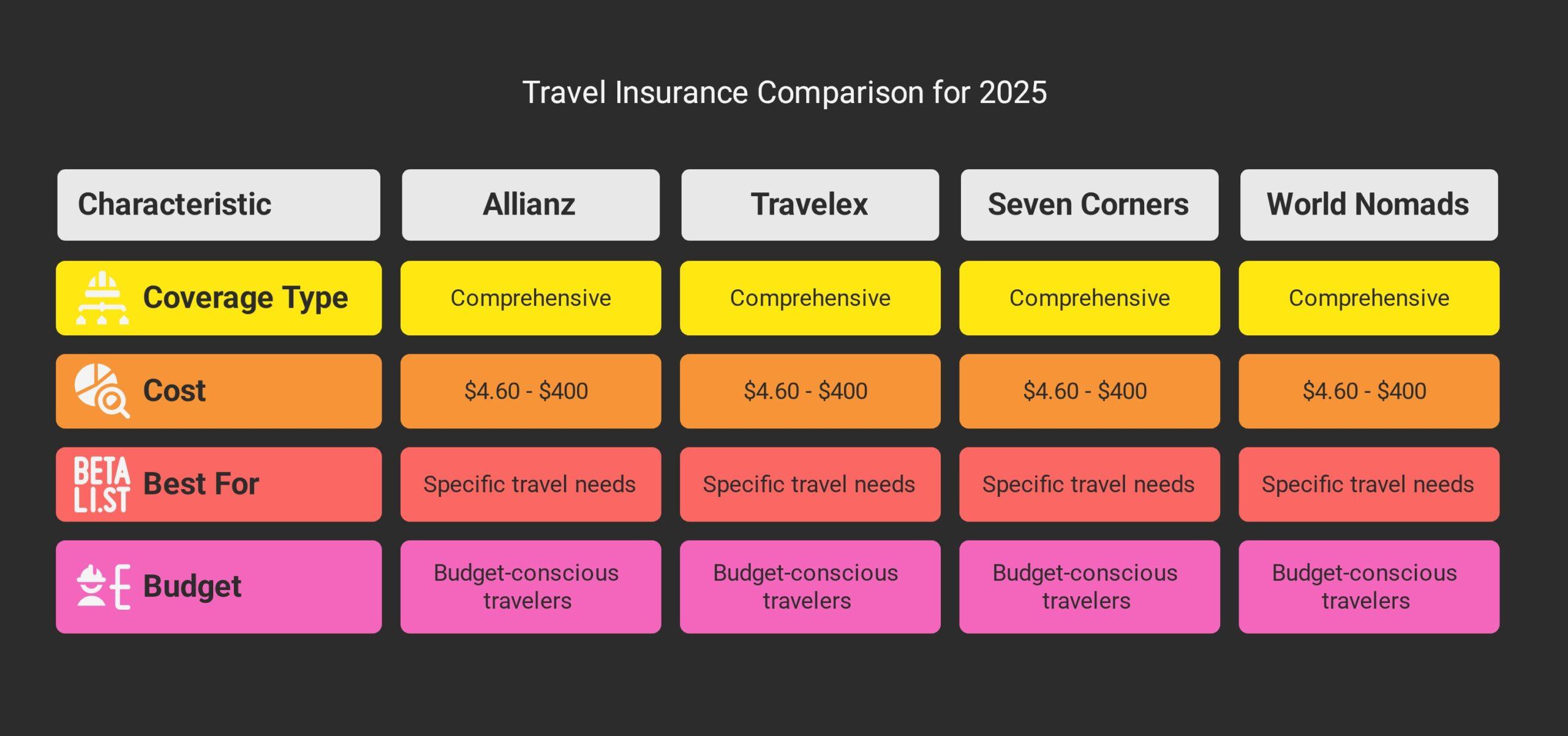 Travel Insurance Comparison for 2025

| Characteristic | Allianz | Travelex | Seven Corners | World Nomads |
|---|---|---|---|---|
| Coverage Type | Comprehensive | Comprehensive | Comprehensive | Comprehensive |
| Cost | \$4.60 - \$400 | \$4.60 - \$400 | \$4.60 - \$400 | \$4.60 - \$400 |
| BETA LI.ST Best For | Specific travel needs | Specific travel needs | Specific travel needs | Specific travel needs |
| Budget | Budget-conscious travelers | Budget-conscious travelers | Budget-conscious travelers | Budget-conscious travelers |